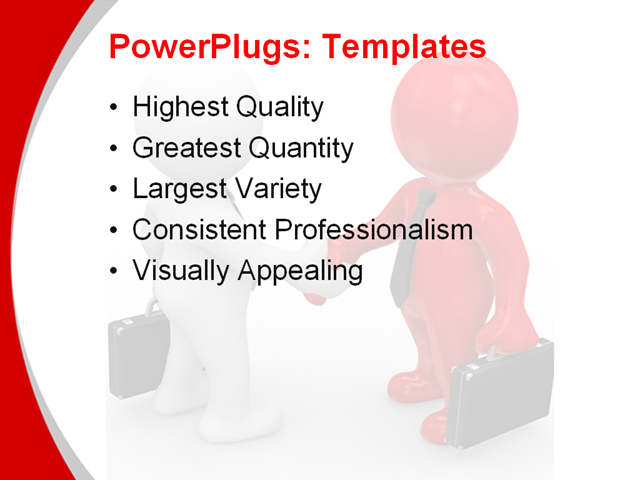 PowerPlugs: Templates

• Highest Quality
• Greatest Quantity
• Largest Variety
• Consistent Professionalism
• Visually Appealing